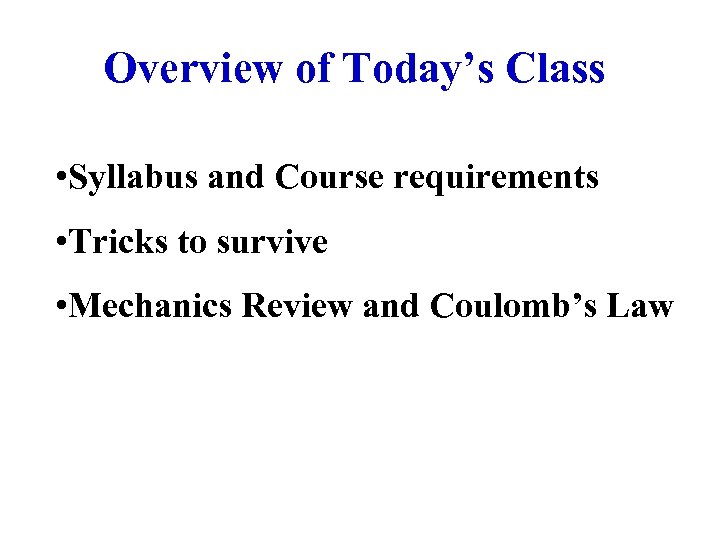 Overview of Today’s Class

•Syllabus and Course requirements

•Tricks to survive

•Mechanics Review and Coulomb’s Law